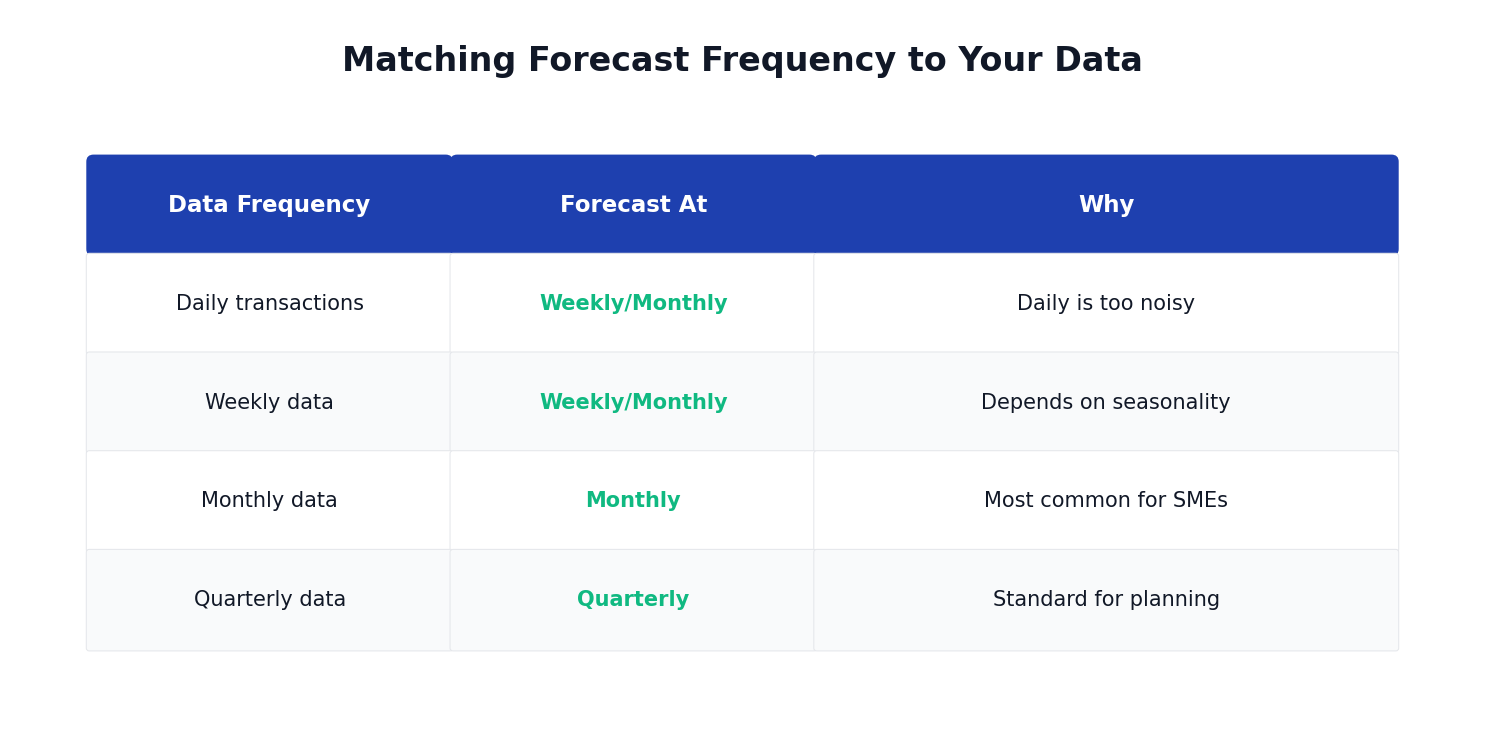 Matching Forecast Frequency to Your Data

| Data Frequency | Forecast At | Why |
|---|---|---|
| Daily transactions | Weekly/Monthly | Daily is too noisy |
| Weekly data | Weekly/Monthly | Depends on seasonality |
| Monthly data | Monthly | Most common for SMEs |
| Quarterly data | Quarterly | Standard for planning |